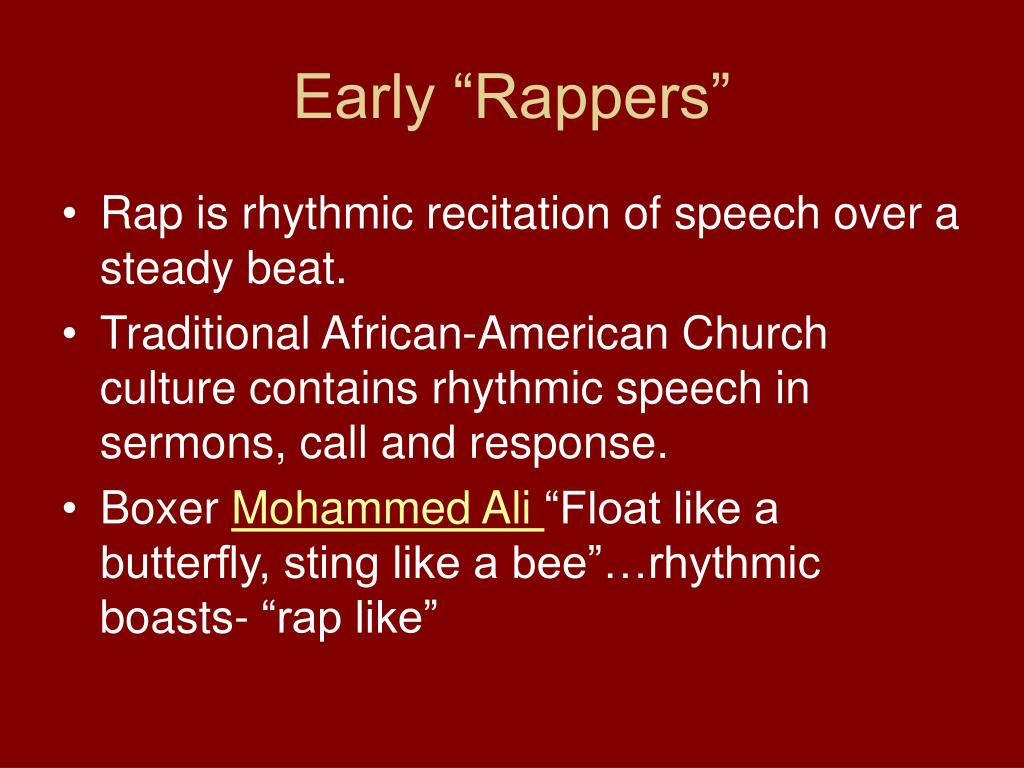 Early “Rappers”

• Rap is rhythmic recitation of speech over a steady beat.
• Traditional African-American Church culture contains rhythmic speech in sermons, call and response.
• Boxer Mohammed Ali “Float like a butterfly, sting like a bee”…rhythmic boasts- “rap like”